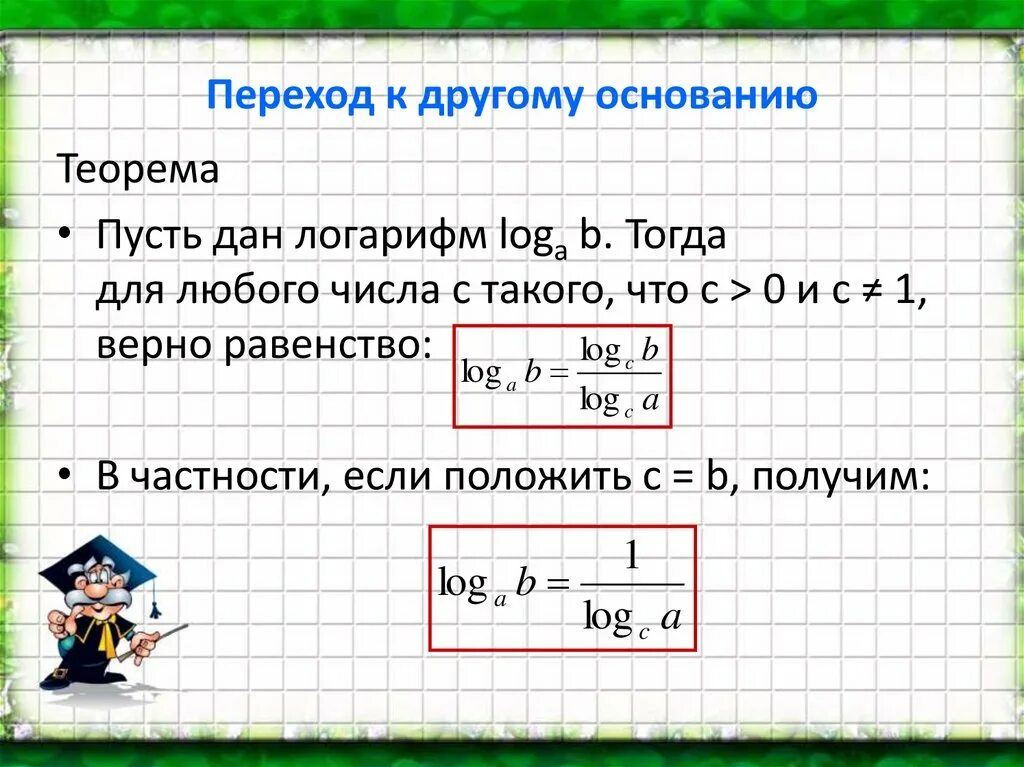 Переход к другому основанию

Теорема

• Пусть дан логарифм $\log_a b$. Тогда для любого числа c такого, что c > 0 и c ≠ 1, верно равенство: $\log_a b = \frac{\log_c b}{\log_c a}$

• В частности, если положить c = b, получим:

$\log_a b = \frac{1}{\log_c a}$